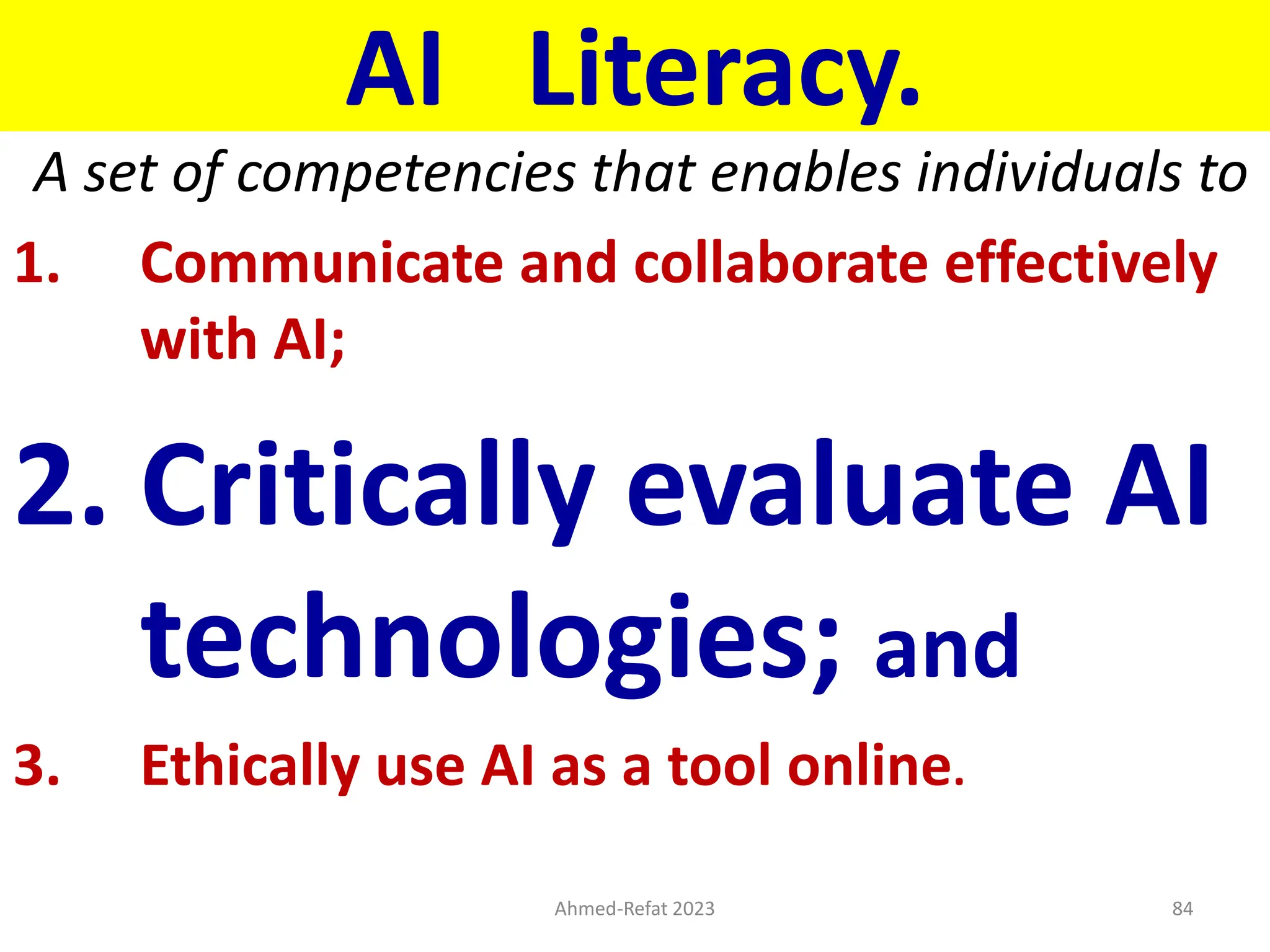 AI Literacy.

A set of competencies that enables individuals to

1. Communicate and collaborate effectively with AI;

2. Critically evaluate AI technologies; and

3. Ethically use AI as a tool online.

Ahmed-Refat 2023

84